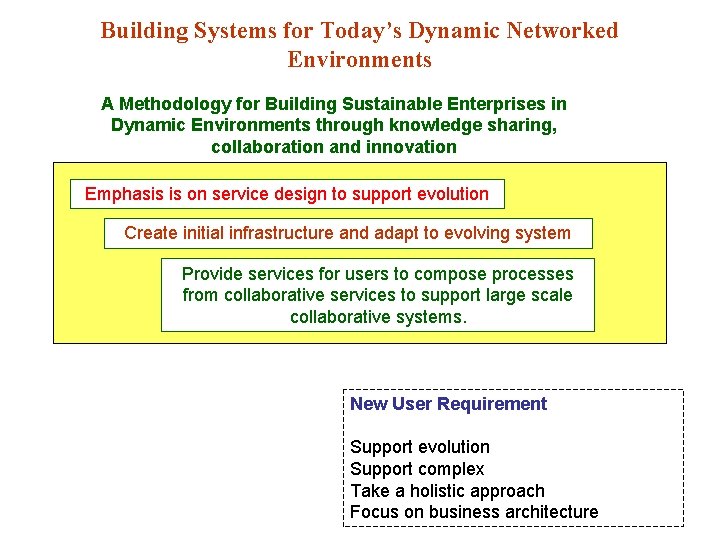 Building Systems for Today's Dynamic Networked Environments

A Methodology for Building Sustainable Enterprises in Dynamic Environments through knowledge sharing, collaboration and innovation

Emphasis is on service design to support evolution

Create initial infrastructure and adapt to evolving system

Provide services for users to compose processes from collaborative services to support large scale collaborative systems.

New User Requirement

Support evolution
Support complex
Take a holistic approach
Focus on business architecture